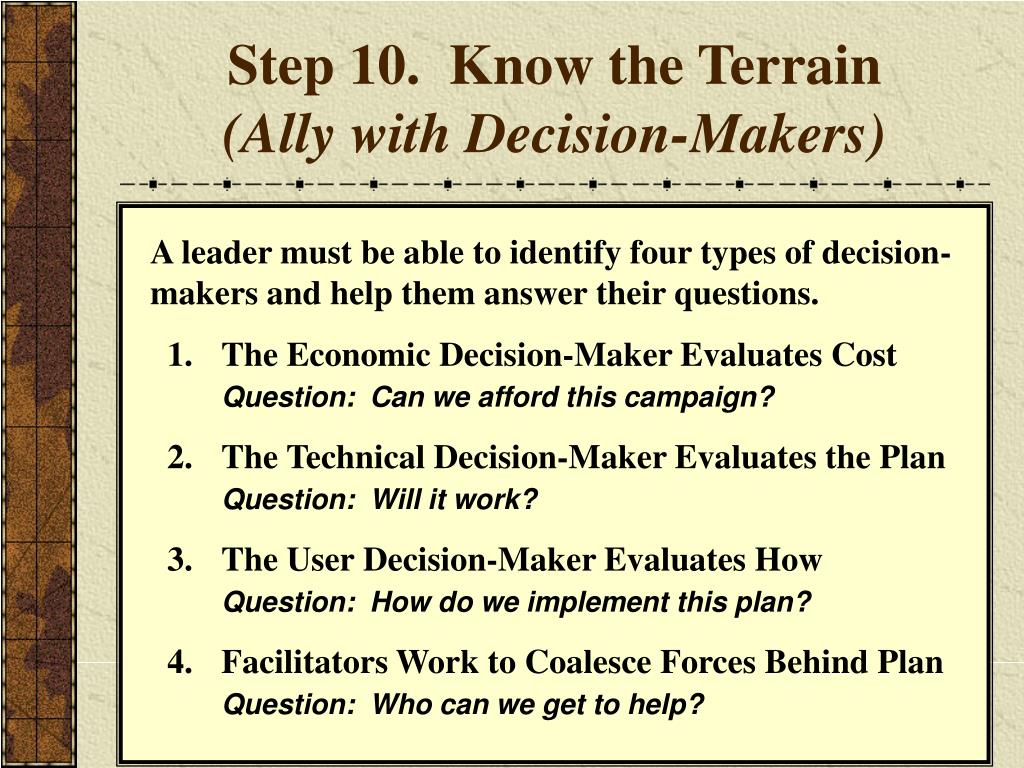 Step 10. Know the Terrain
(Ally with Decision-Makers)

A leader must be able to identify four types of decision-makers and help them answer their questions.

1. The Economic Decision-Maker Evaluates Cost
Question: Can we afford this campaign?

2. The Technical Decision-Maker Evaluates the Plan
Question: Will it work?

3. The User Decision-Maker Evaluates How
Question: How do we implement this plan?

4. Facilitators Work to Coalesce Forces Behind Plan
Question: Who can we get to help?